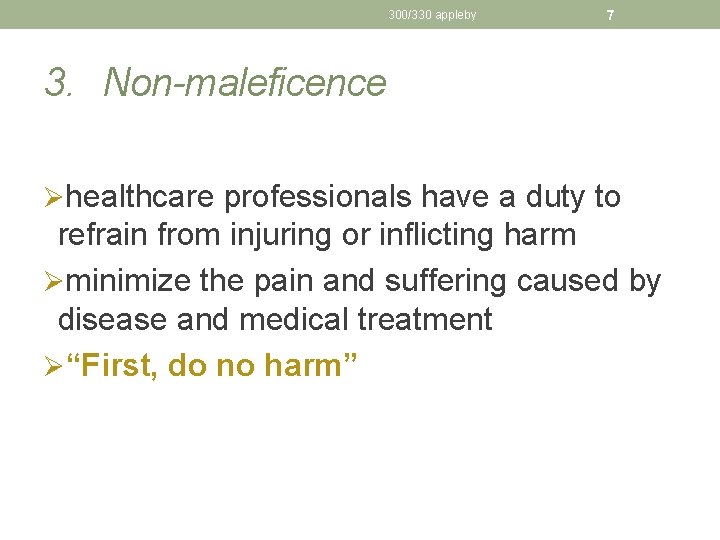 300/330 appleby

7

3. Non-maleficence

➢healthcare professionals have a duty to refrain from injuring or inflicting harm

➢minimize the pain and suffering caused by disease and medical treatment

➢“First, do no harm”